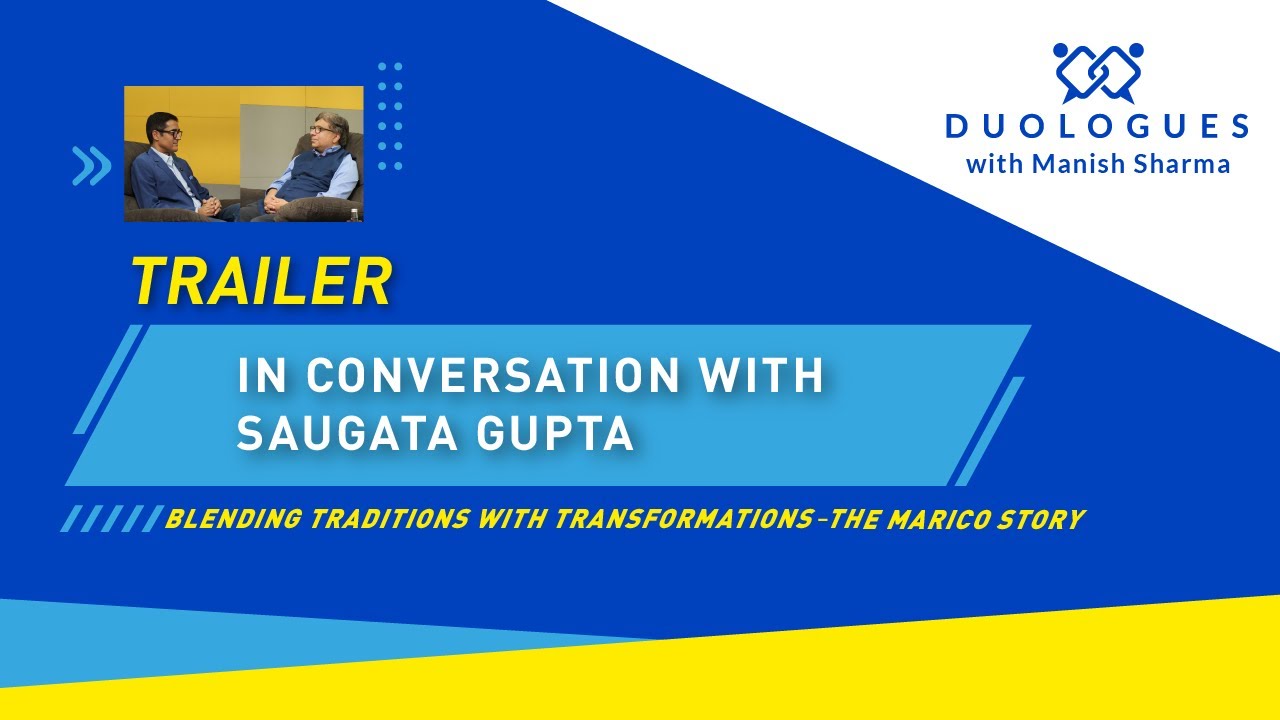 DUOLOGUES
with Manish Sharma

TRAILER

IN CONVERSATION WITH SAUGATA GUPTA

BLENDING TRADITIONS WITH TRANSFORMATIONS–THE MARICO STORY